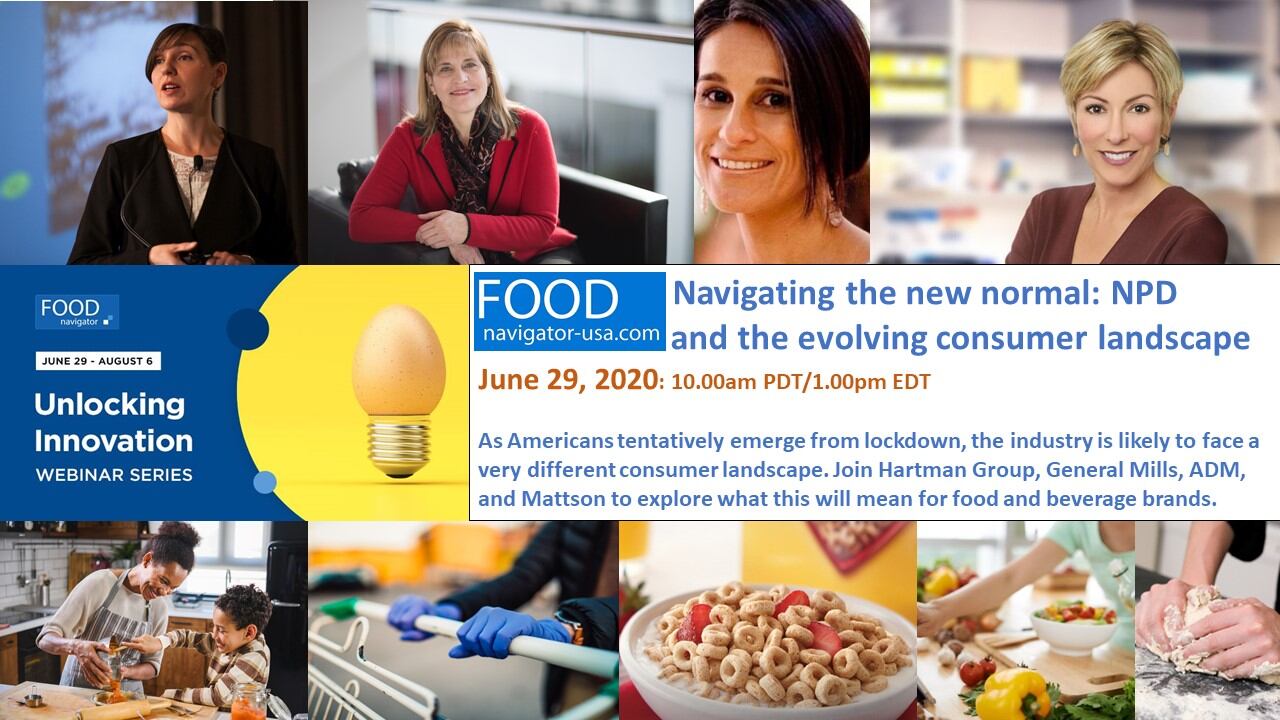 FOOD navigator

JUNE 29 - AUGUST 6

Unlocking Innovation WEBINAR SERIES

FOOD navigator-usa.com

Navigating the new normal: NPD and the evolving consumer landscape

June 29, 2020: 10.00am PDT/1.00pm EDT

As Americans tentatively emerge from lockdown, the industry is likely to face a very different consumer landscape. Join Hartman Group, General Mills, ADM, and Mattson to explore what this will mean for food and beverage brands.